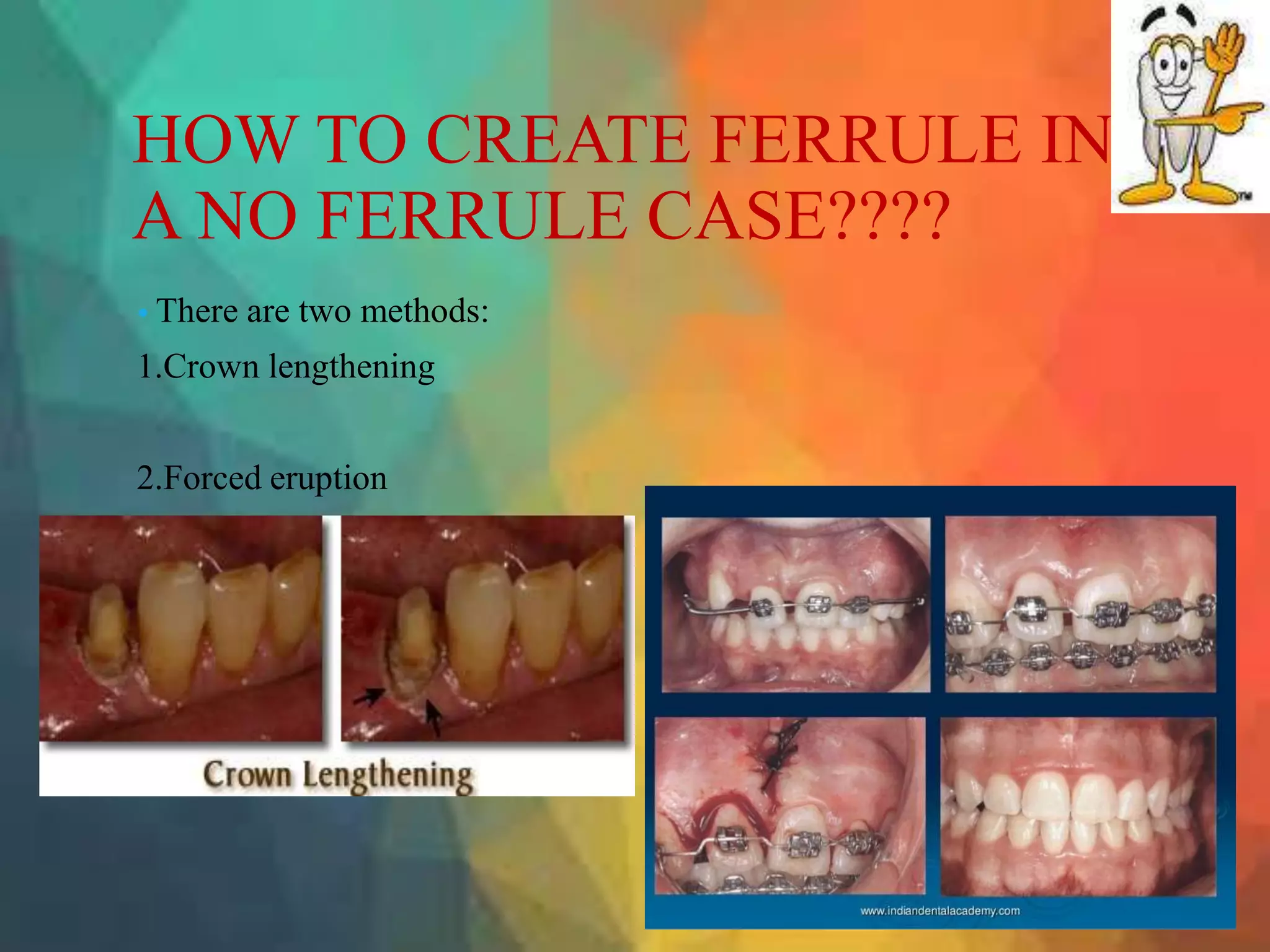 HOW TO CREATE FERRULE IN A NO FERRULE CASE????

• There are two methods:

1.Crown lengthening

2.Forced eruption

Crown Lengthening

www.indiandentalacademy.com